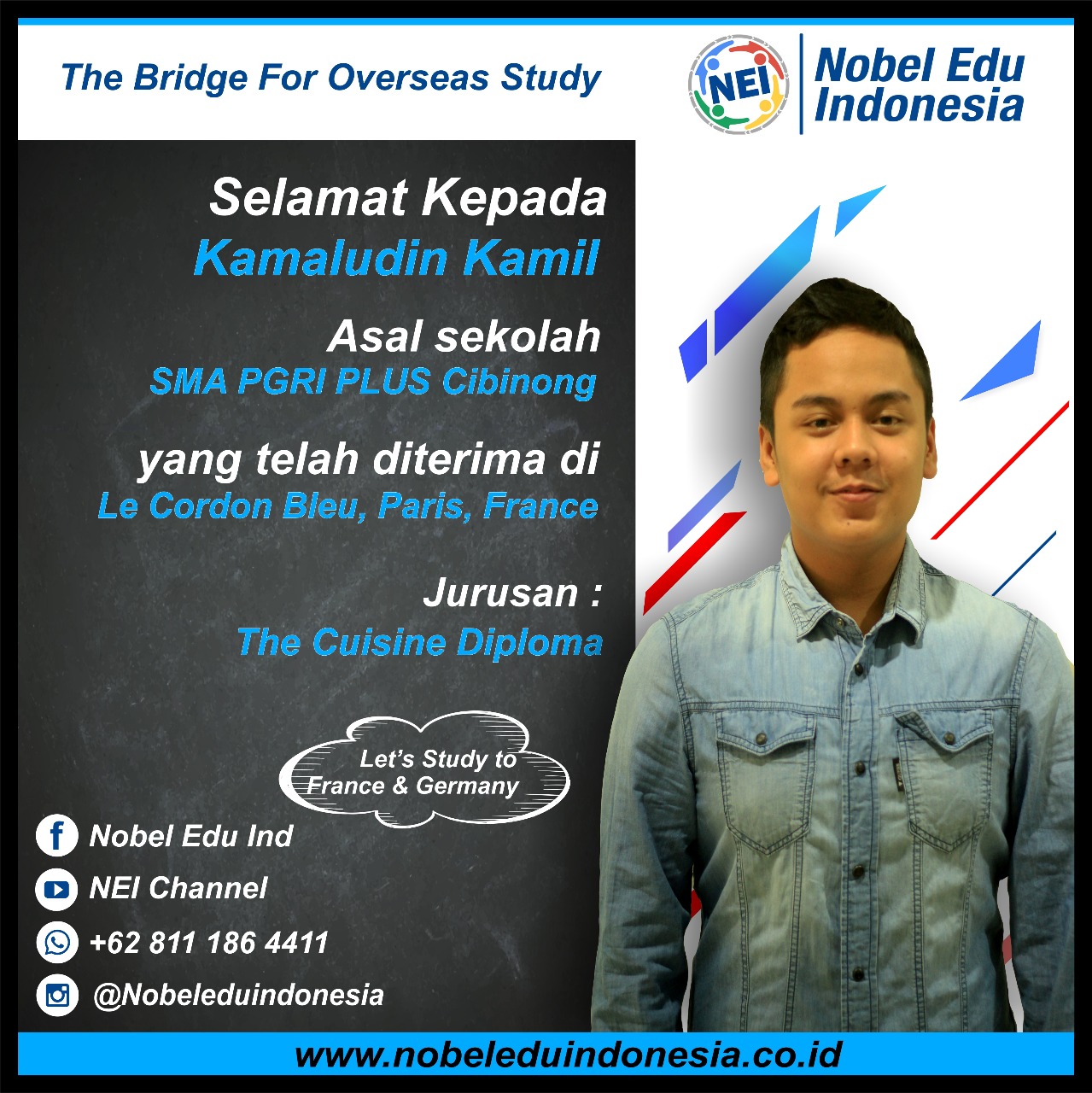 The Bridge For Overseas Study

NEI

Nobel Edu Indonesia

Selamat Kepada
Kamaludin Kamil

Asal sekolah
SMA PGRI PLUS Cibinong

yang telah diterima di
Le Cordon Bleu, Paris, France

Jurusan :
The Cuisine Diploma

Let's Study to France & Germany

Nobel Edu Ind

NEI Channel

+62 811 186 4411

@Nobeleduindonesia

www.nobeleduindonesia.co.id